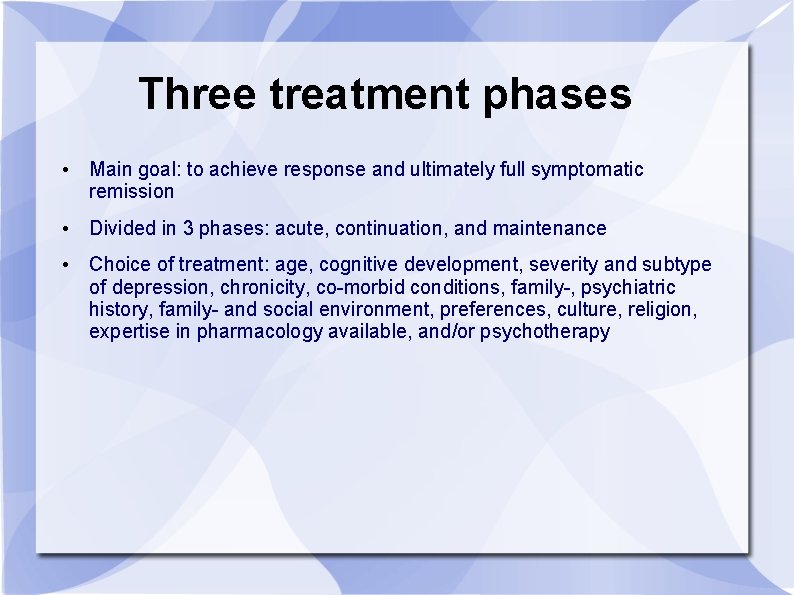 Three treatment phases

• Main goal: to achieve response and ultimately full symptomatic remission

• Divided in 3 phases: acute, continuation, and maintenance

• Choice of treatment: age, cognitive development, severity and subtype of depression, chronicity, co-morbid conditions, family-, psychiatric history, family- and social environment, preferences, culture, religion, expertise in pharmacology available, and/or psychotherapy